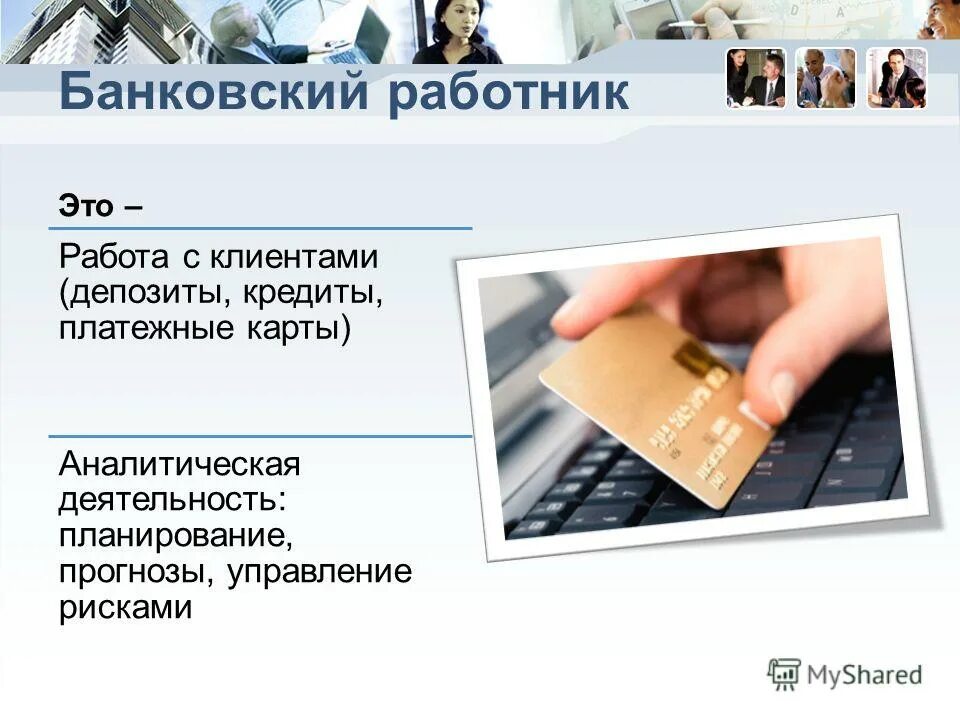 Банковский работник

Это –

Работа с клиентами (депозиты, кредиты, платежные карты)

Аналитическая деятельность: планирование, прогнозы, управление рисками

MyShared